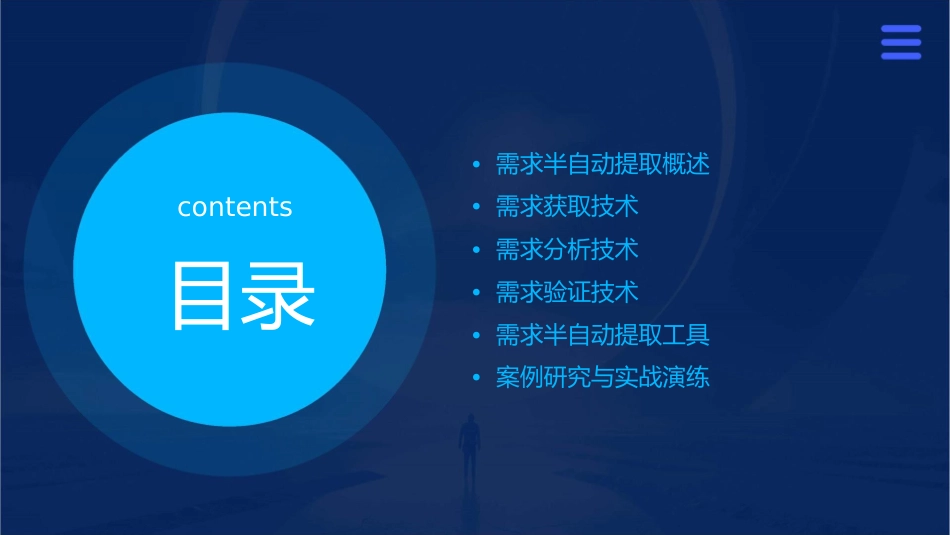 contents

目录

• 需求半自动提取概述
• 需求获取技术
• 需求分析技术
• 需求验证技术
• 需求半自动提取工具
• 案例研究与实战演练